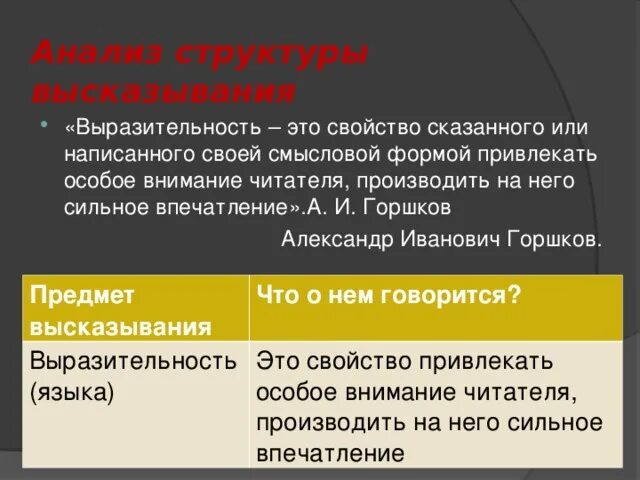 Анализ структуры высказывания

• «Выразительность – это свойство сказанного или написанного своей смысловой формой привлекать особое внимание читателя, производить на него сильное впечатление».А. И. Горшков

Александр Иванович Горшков.

| Предмет высказывания | Что о нем говорится? |
|---|---|
| Выразительность (языка) | Это свойство привлекать особое внимание читателя, производить на него сильное впечатление |